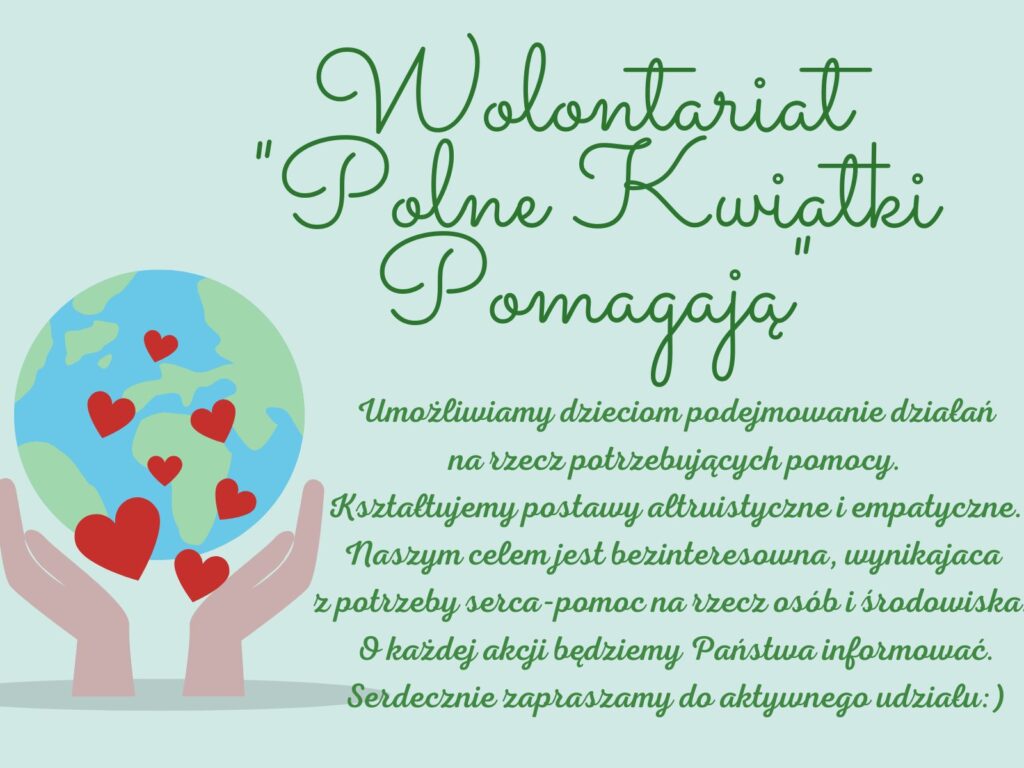 Wolontariat
"Polne Kwiatki
Pomagają"

Umożliwiamy dzieciom podejmowanie działań
na rzecz potrzebujących pomocy.
Kształtujemy postawy altruistyczne i empatyczne.
Naszym celem jest bezinteresowna, wynikajaca
z potrzeby serca-pomoc na rzecz osób i środowiska.
O każdej akcji będziemy Państwa informować.
Serdecznie zapraszamy do aktywnego udziału:)